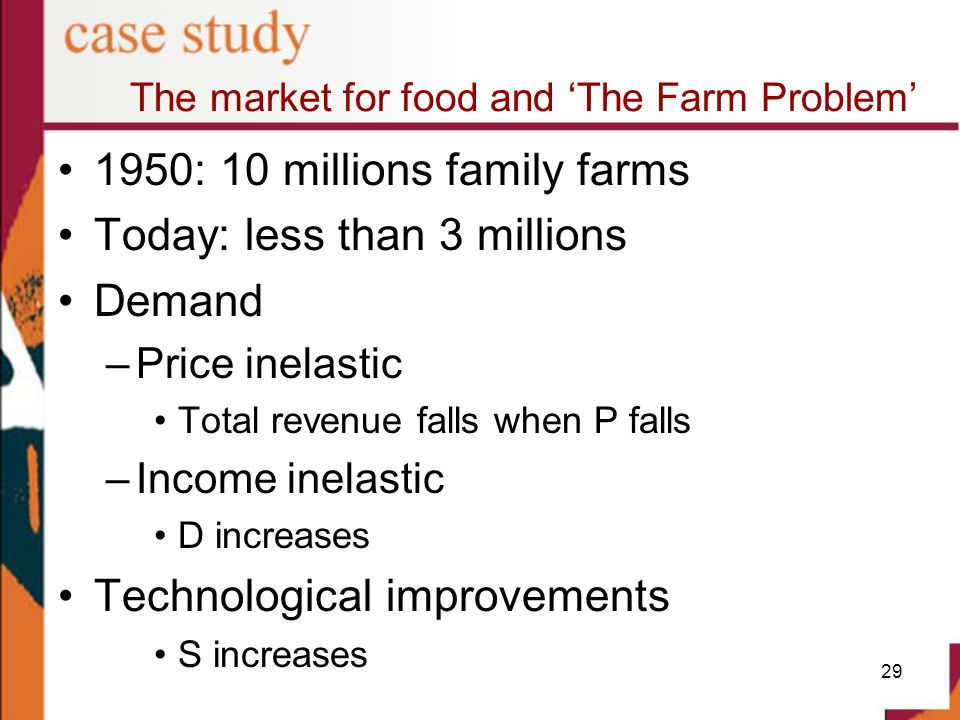 case study

The market for food and ‘The Farm Problem’

• 1950: 10 millions family farms
• Today: less than 3 millions
• Demand
– Price inelastic
• Total revenue falls when P falls
– Income inelastic
• D increases
• Technological improvements
• S increases

29